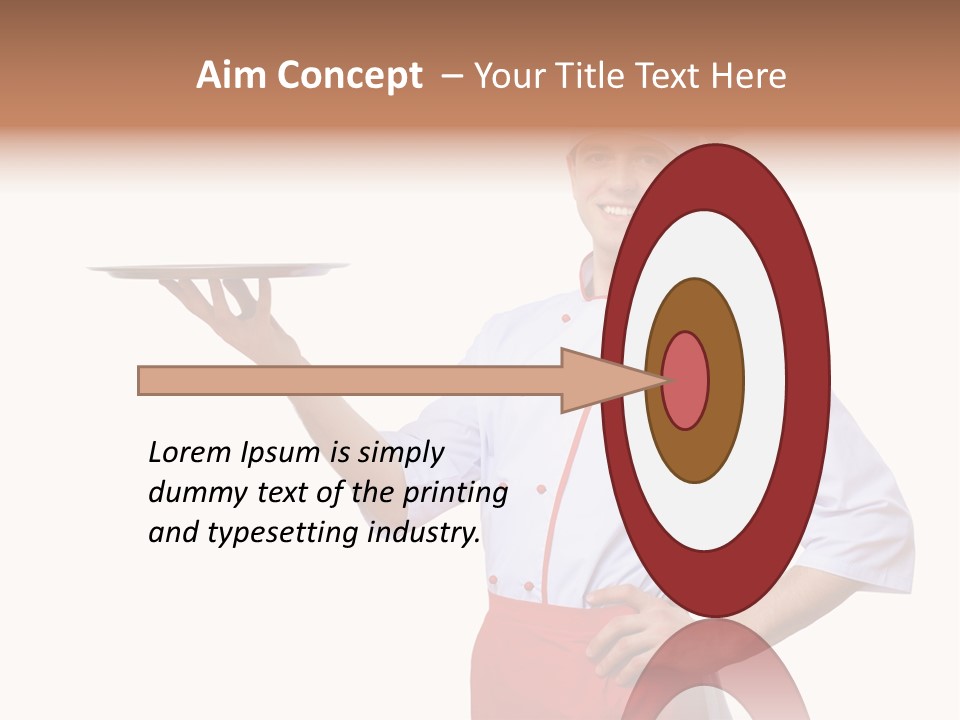 Aim Concept – Your Title Text Here

Lorem Ipsum is simply dummy text of the printing and typesetting industry.